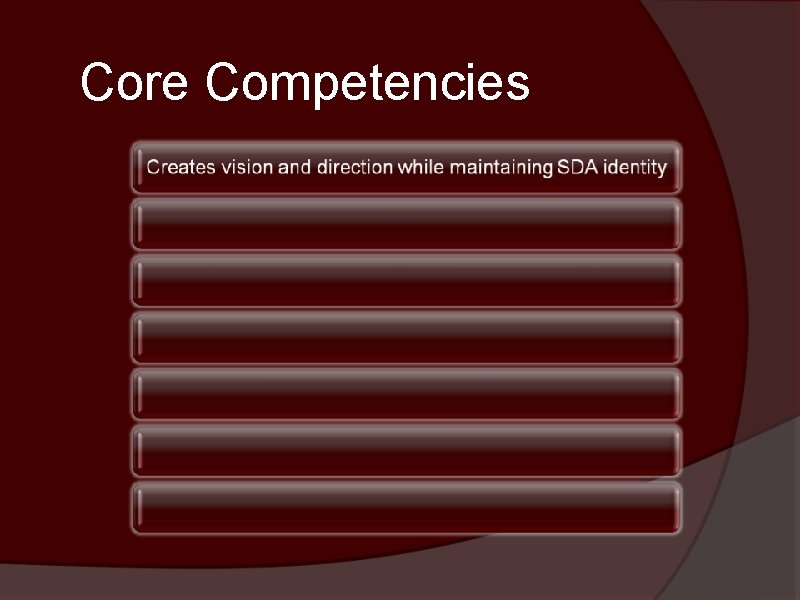 Core Competencies

Creates vision and direction while maintaining SDA identity